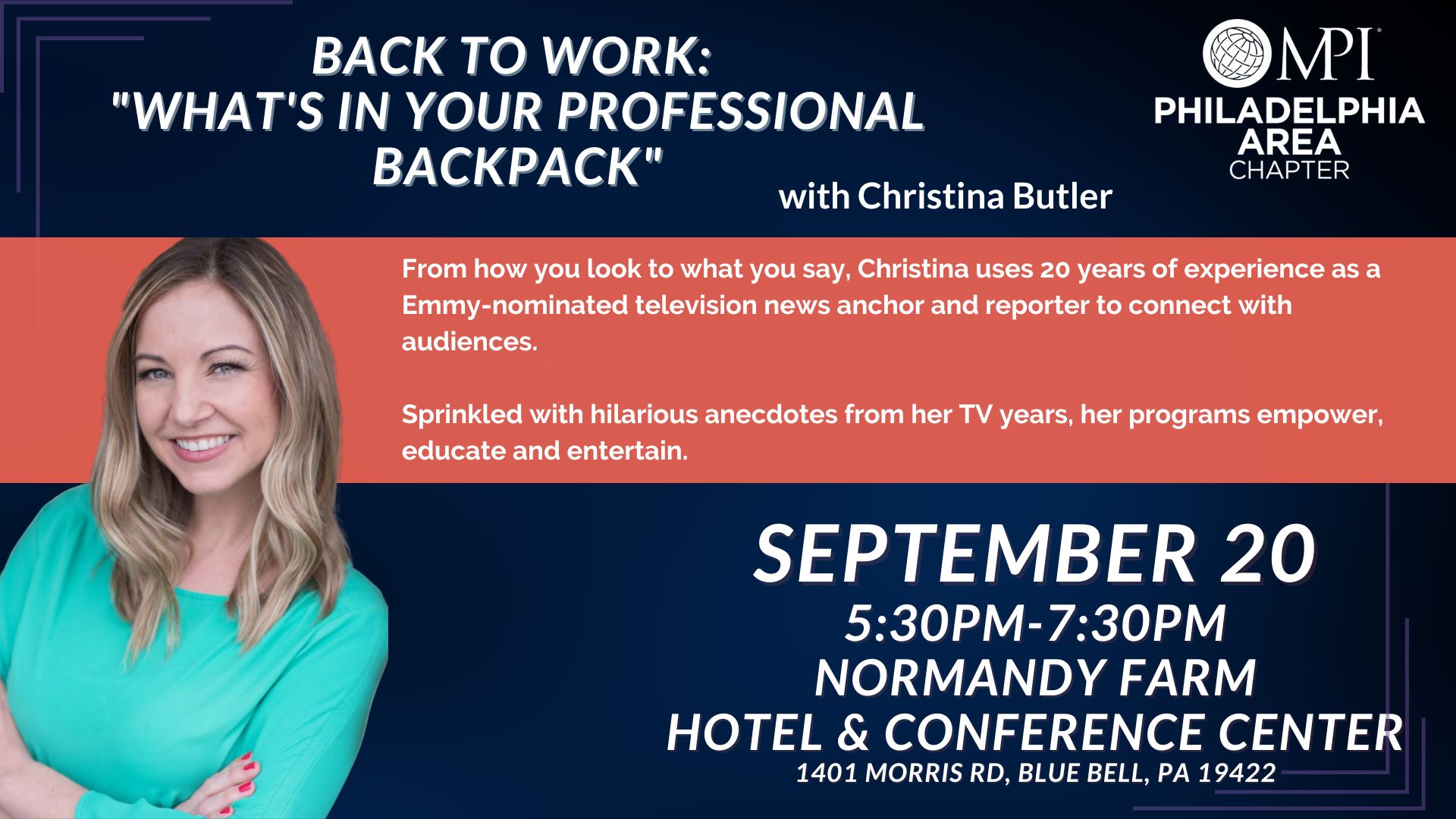 BACK TO WORK:
"WHAT'S IN YOUR PROFESSIONAL BACKPACK"

with Christina Butler

MPI
PHILADELPHIA AREA
CHAPTER

From how you look to what you say, Christina uses 20 years of experience as a Emmy-nominated television news anchor and reporter to connect with audiences.

Sprinkled with hilarious anecdotes from her TV years, her programs empower, educate and entertain.

SEPTEMBER 20
5:30PM-7:30PM
NORMANDY FARM
HOTEL & CONFERENCE CENTER
1401 MORRIS RD, BLUE BELL, PA 19422